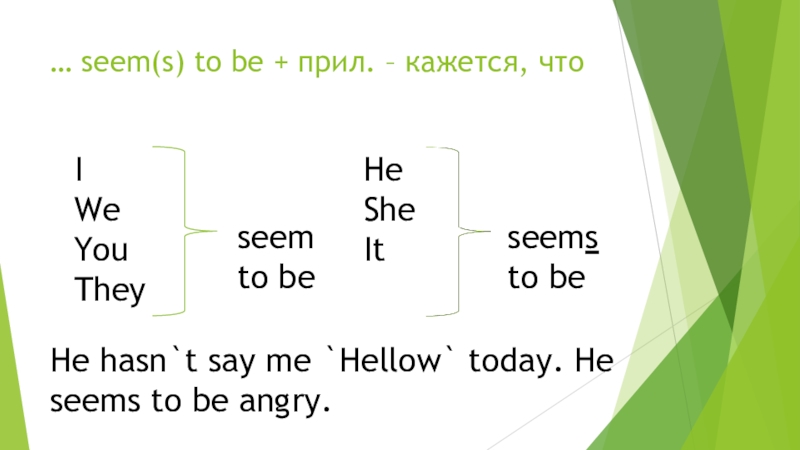 … seem(s) to be + прил. – кажется, что

I
We
You
They

seem to be

He
She
It

seems to be

He hasn`t say me `Hellow` today. He seems to be angry.